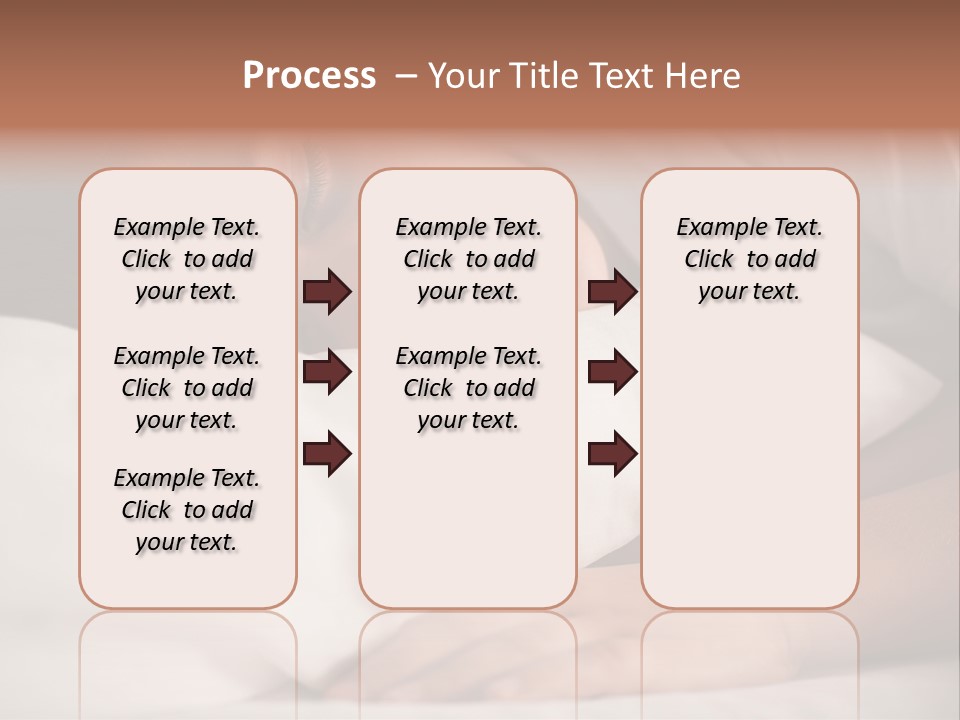 Process – Your Title Text Here

Example Text. Click to add your text.

Example Text. Click to add your text.

Example Text. Click to add your text.

Example Text. Click to add your text.

Example Text. Click to add your text.

Example Text. Click to add your text.